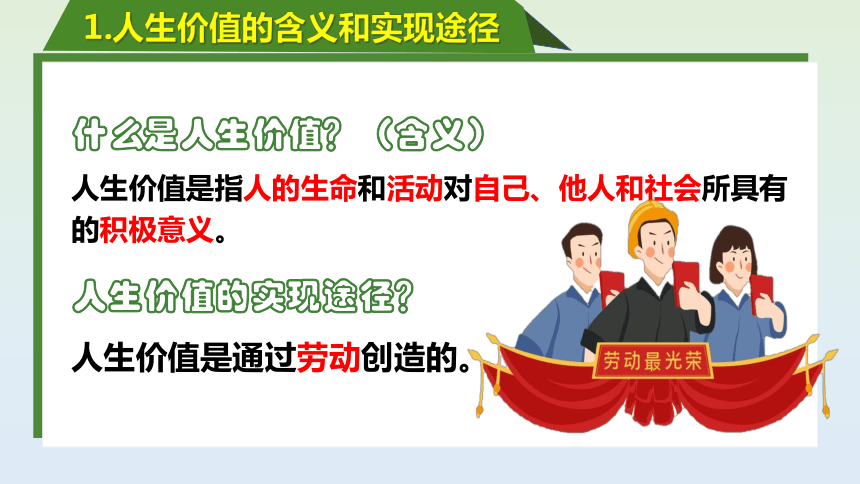 1.人生价值的含义和实现途径

什么是人生价值？（含义）

人生价值是指人的生命和活动对自己、他人和社会所具有的积极意义。

人生价值的实现途径？

人生价值是通过劳动创造的。

劳动最光荣